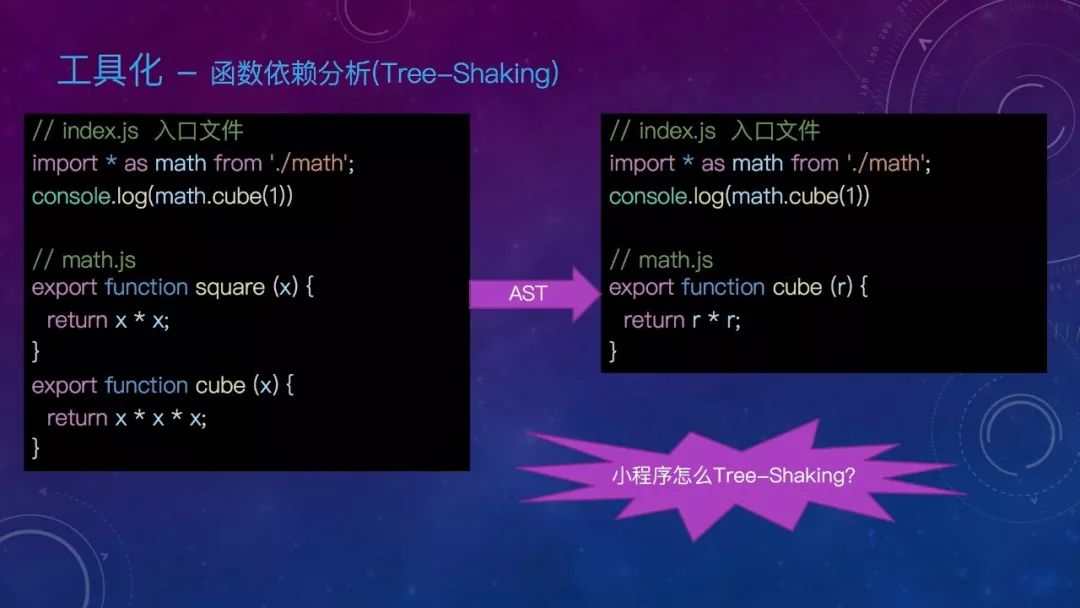 工具化 – 函数依赖分析(Tree-Shaking)

// index.js 入口文件
import * as math from './math';
console.log(math.cube(1))

// math.js
export function square (x) {
  return x * x;
}
export function cube (x) {
  return x * x * x;
}

AST

// index.js 入口文件
import * as math from './math';
console.log(math.cube(1))

// math.js
export function cube (r) {
  return r * r;
}

小程序怎么Tree-Shaking?